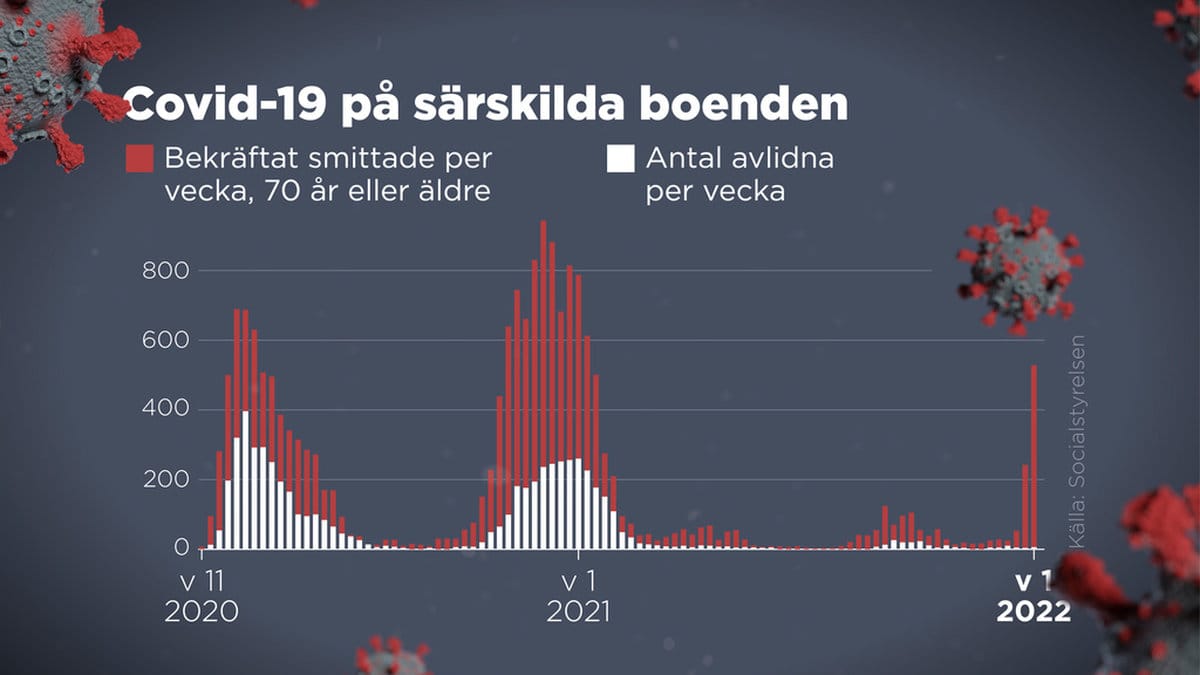 Covid-19 på särskilda boenden

Bekräftat smittade per vecka, 70 år eller äldre

Antal avlidna per vecka

800
600
400
200
0

v 11
2020

v 1
2021

v 1
2022

Källa: Socialstyrelsen